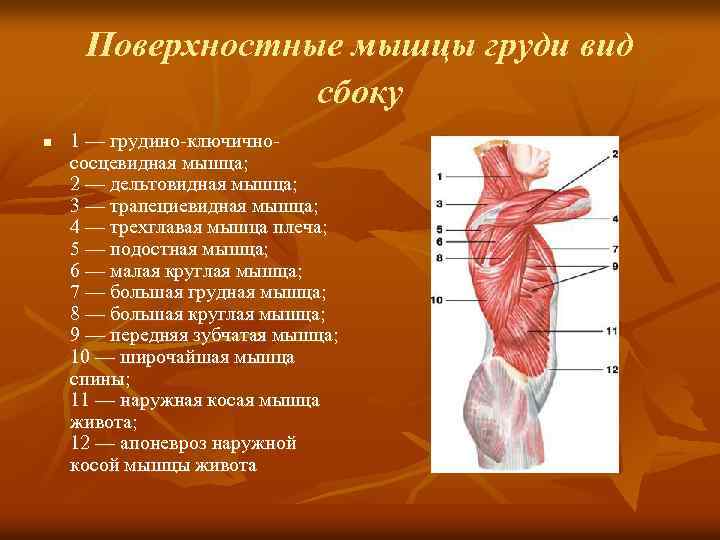 Поверхностные мышцы груди вид сбоку

1 — грудино-ключично-сосцевидная мышца;
2 — дельтовидная мышца;
3 — трапециевидная мышца;
4 — трехглавая мышца плеча;
5 — подостная мышца;
6 — малая круглая мышца;
7 — большая грудная мышца;
8 — большая круглая мышца;
9 — передняя зубчатая мышца;
10 — широчайшая мышца спины;
11 — наружная косая мышца живота;
12 — апоневроз наружной косой мышцы живота

1
2
3
4
5
6
7
8
9
10
11
12